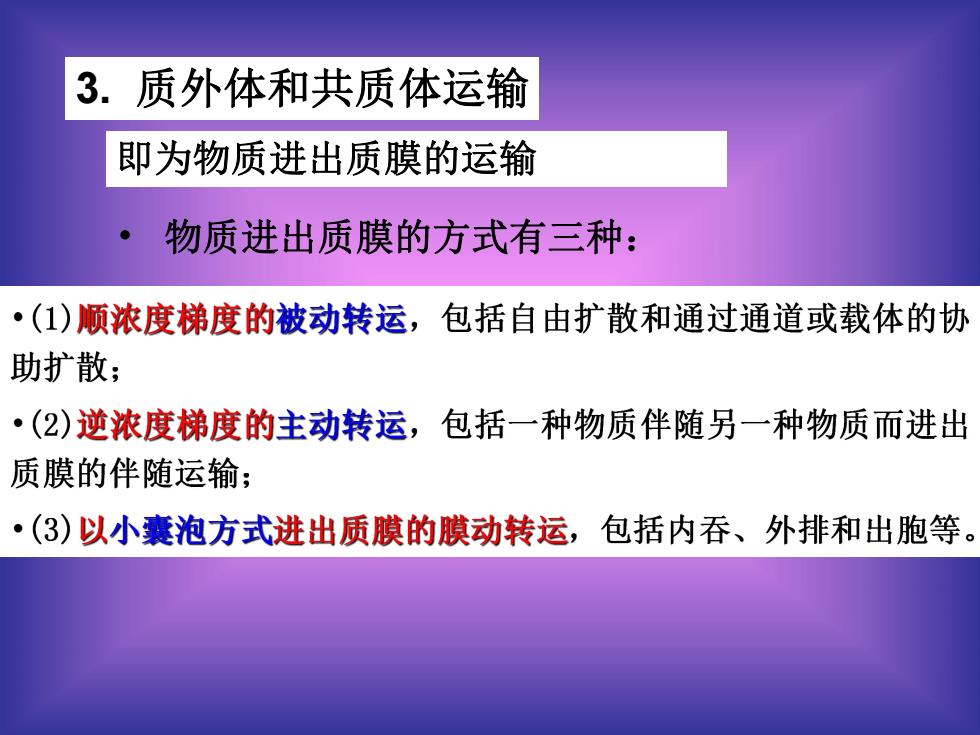 3. 质外体和共质体运输

即为物质进出质膜的运输

• 物质进出质膜的方式有三种：

•(1)顺浓度梯度的被动转运，包括自由扩散和通过通道或载体的协助扩散；

•(2)逆浓度梯度的主动转运，包括一种物质伴随另一种物质而进出质膜的伴随运输；

•(3)以小囊泡方式进出质膜的膜动转运，包括内吞、外排和出胞等。